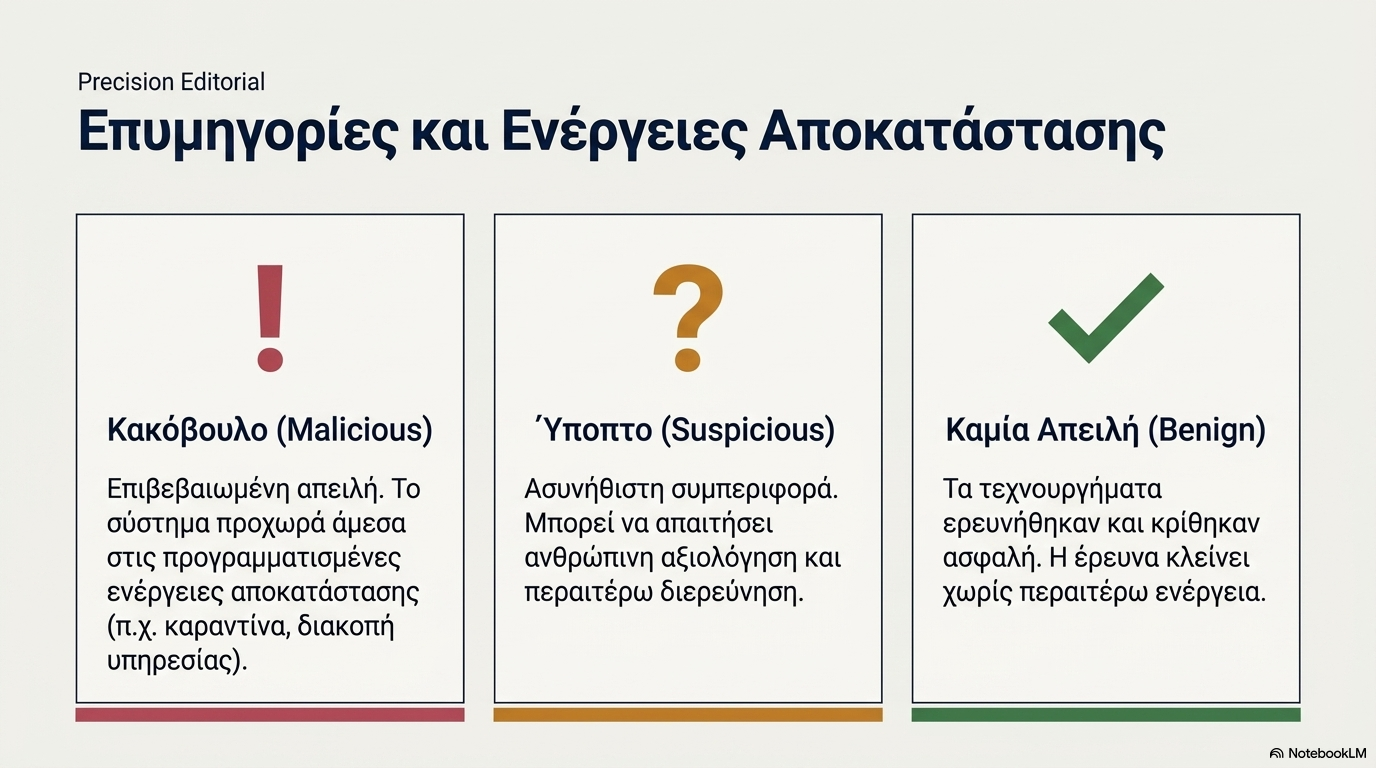 Precision Editorial

Επυμηγορίες και Ενέργειες Αποκατάστασης

!

Κακόβουλο (Malicious)

Επιβεβαιωμένη απειλή. Το σύστημα προχωρά άμεσα στις προγραμματισμένες ενέργειες αποκατάστασης (π.χ. καραντίνα, διακοπή υπηρεσίας).

?

Ύποπτο (Suspicious)

Ασυνήθιστη συμπεριφορά. Μπορεί να απαιτήσει ανθρώπινη αξιολόγηση και περαιτέρω διερεύνηση.

Καμία Απειλή (Benign)

Τα τεχνουργήματα ερευνήθηκαν και κρίθηκαν ασφαλή. Η έρευνα κλείνει χωρίς περαιτέρω ενέργεια.

NotebookLM